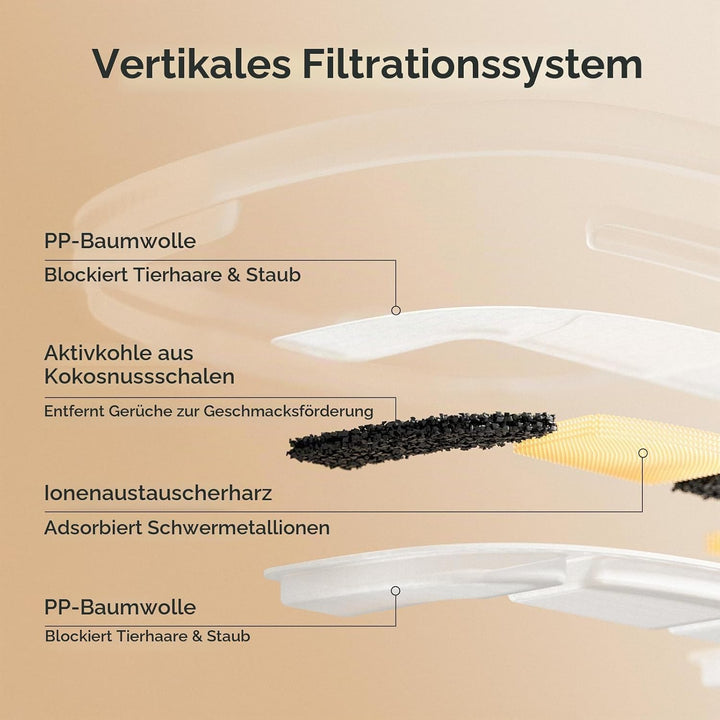 Vertikales Filtrationssystem

PP-Baumwolle

Blockiert Tierhaare & Staub

Aktivkohle aus Kokosnussschalen

Entfernt Gerüche zur Geschmacksförderung

Ionenaustauscherharz

Adsorbiert Schwermetallionen

PP-Baumwolle

Blockiert Tierhaare & Staub